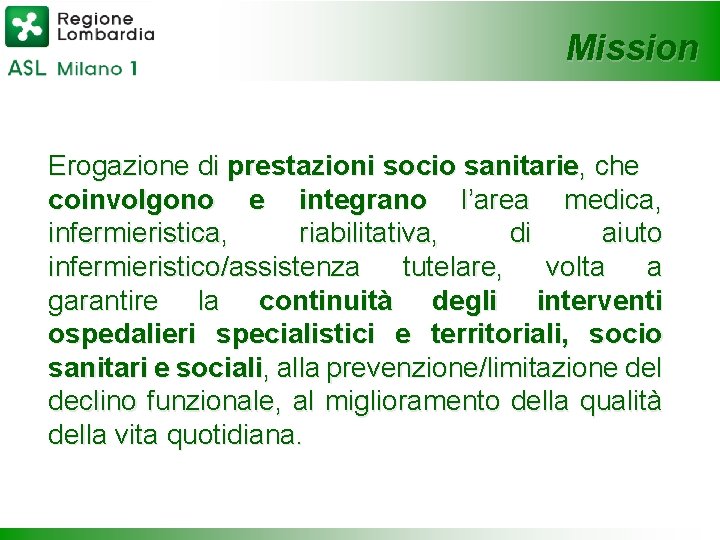 Regione Lombardia

ASL Milano 1

Mission

Erogazione di prestazioni socio sanitarie, che coinvolgono e integrano l'area medica, infermieristica, riabilitativa, di aiuto infermieristico/assistenza tutelare, volta a garantire la continuità degli interventi ospedalieri specialistici e territoriali, socio sanitari e sociali, alla prevenzione/limitazione del declino funzionale, al miglioramento della qualità della vita quotidiana.